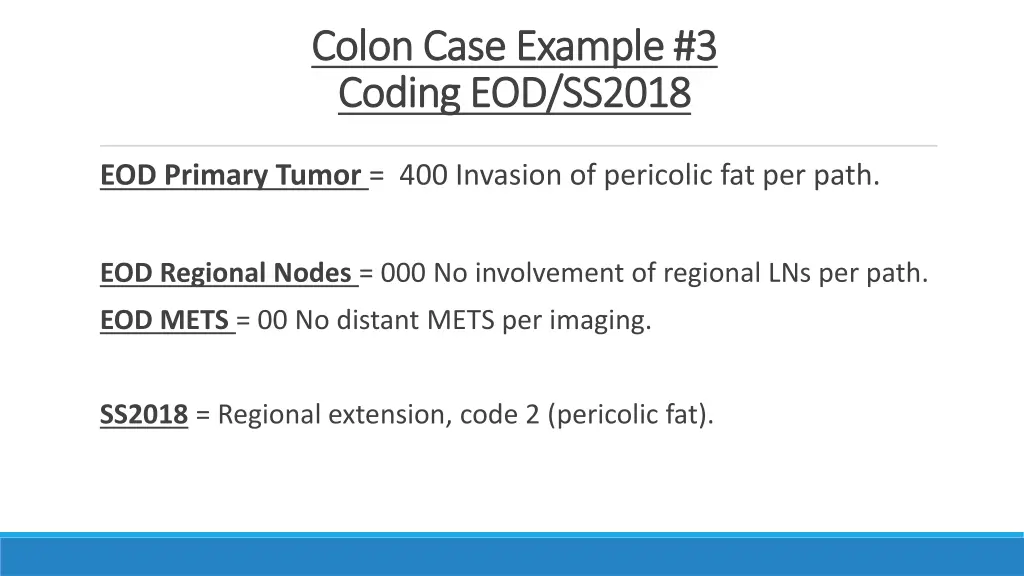 Colon Case Example #3
Coding EOD/SS2018

EOD Primary Tumor = 400 Invasion of pericolic fat per path.

EOD Regional Nodes = 000 No involvement of regional LNs per path.

EOD METS = 00 No distant METS per imaging.

SS2018 = Regional extension, code 2 (pericolic fat).